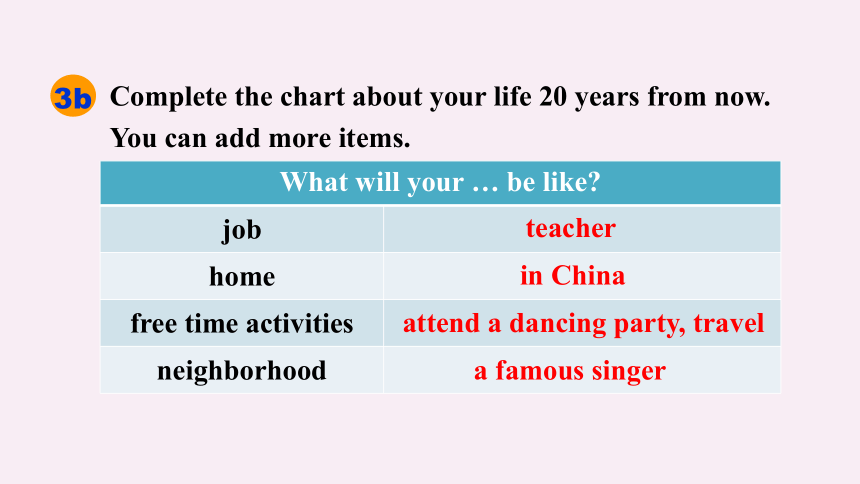 3b Complete the chart about your life 20 years from now. You can add more items.

| What will your … be like? | |
|---|---|
| job | teacher |
| home | in China |
| free time activities | attend a dancing party, travel |
| neighborhood | a famous singer |